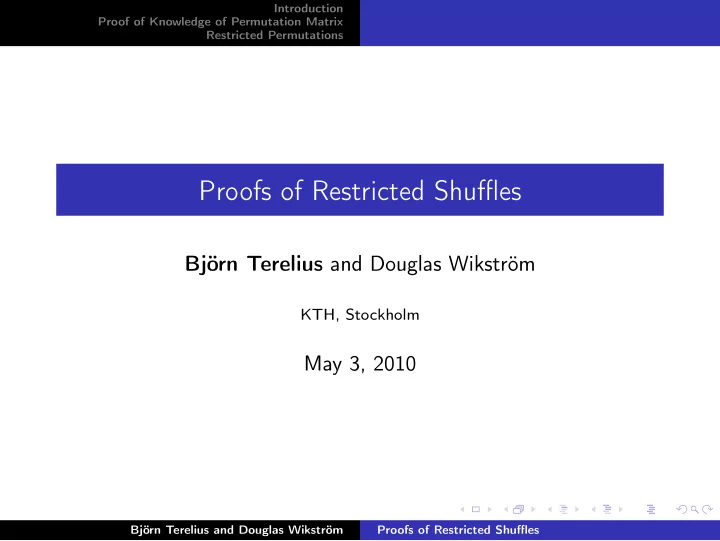 Introduction
Proof of Knowledge of Permutation Matrix
Restricted Permutations

Proofs of Restricted Shuffles

Björn Terelius and Douglas Wikström

KTH, Stockholm

May 3, 2010

Björn Terelius and Douglas Wikström Proofs of Restricted Shuffles